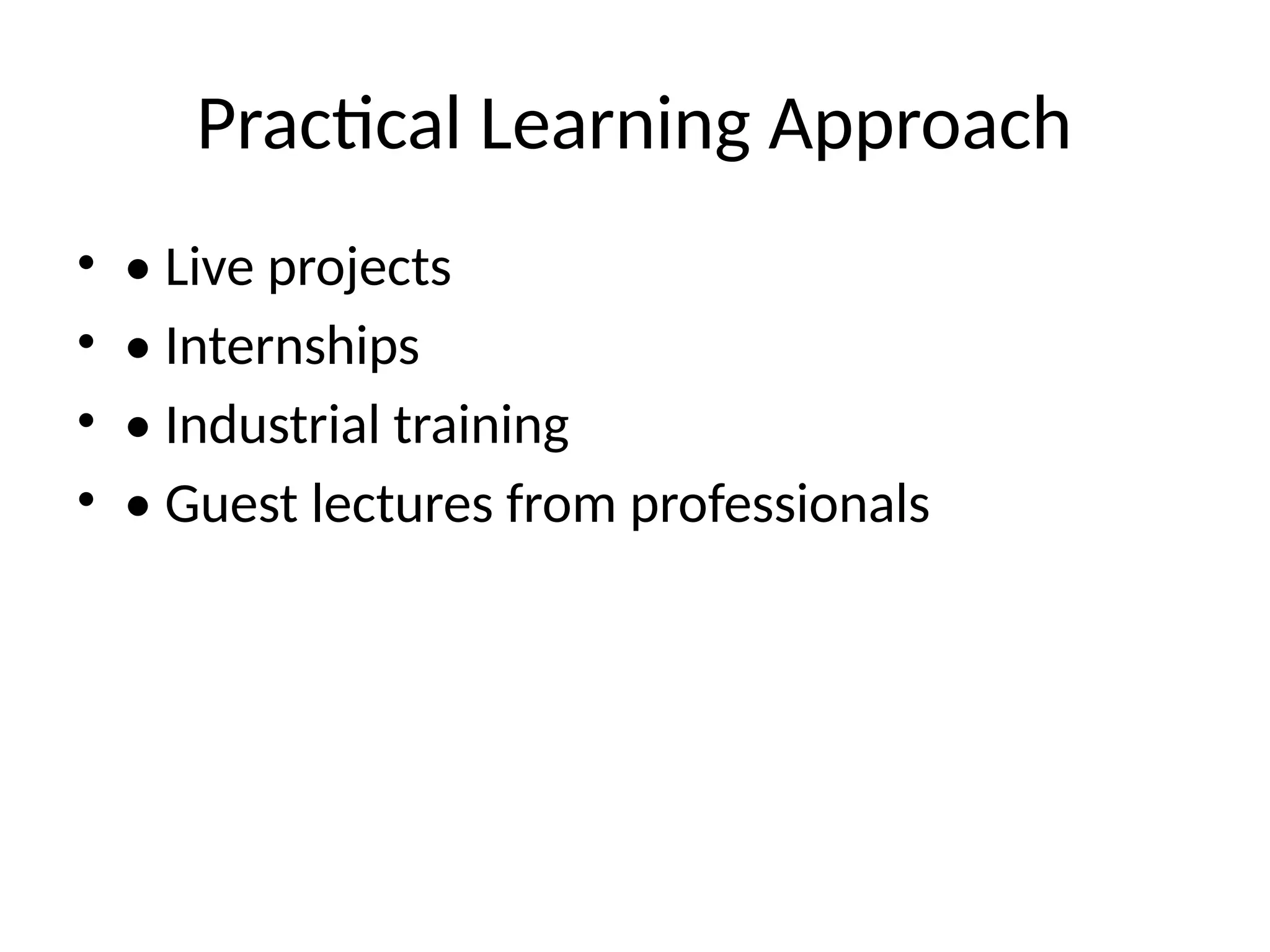 Practical Learning Approach

• • Live projects
• • Internships
• • Industrial training
• • Guest lectures from professionals